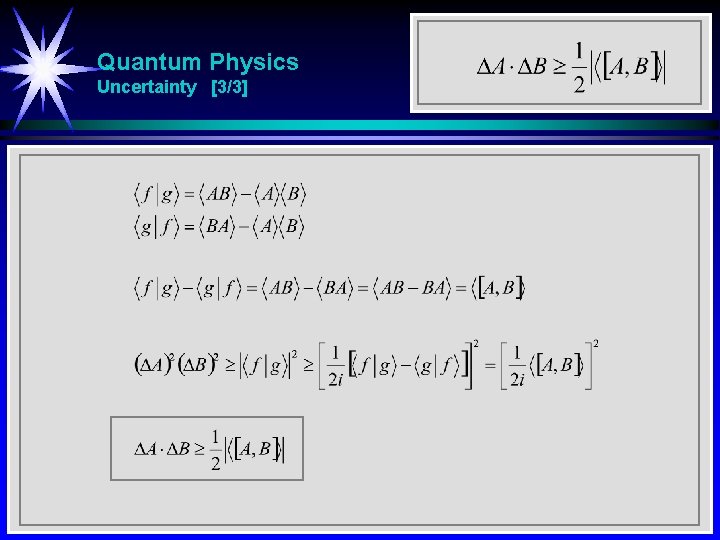 Quantum Physics
Uncertainty [3/3]

$\Delta A \cdot \Delta B \geq \frac{1}{2}\left|\langle [A,B] \rangle\right|$

$\langle f | g \rangle = \langle AB \rangle - \langle A \rangle \langle B \rangle$
$\langle g | f \rangle = \langle BA \rangle - \langle A \rangle \langle B \rangle$

$\langle f | g \rangle - \langle g | f \rangle = \langle AB \rangle - \langle BA \rangle = \langle AB - BA \rangle = \langle [A,B] \rangle$

$(\Delta A)^2 (\Delta B)^2 \geq \left|\langle f | g \rangle\right|^2 \geq \left[\frac{1}{2i}\left[\langle f | g \rangle - \langle g | f \rangle\right]\right]^2 = \left[\frac{1}{2i}\langle [A,B] \rangle\right]^2$

$\Delta A \cdot \Delta B \geq \frac{1}{2}\left|\langle [A,B] \rangle\right|$